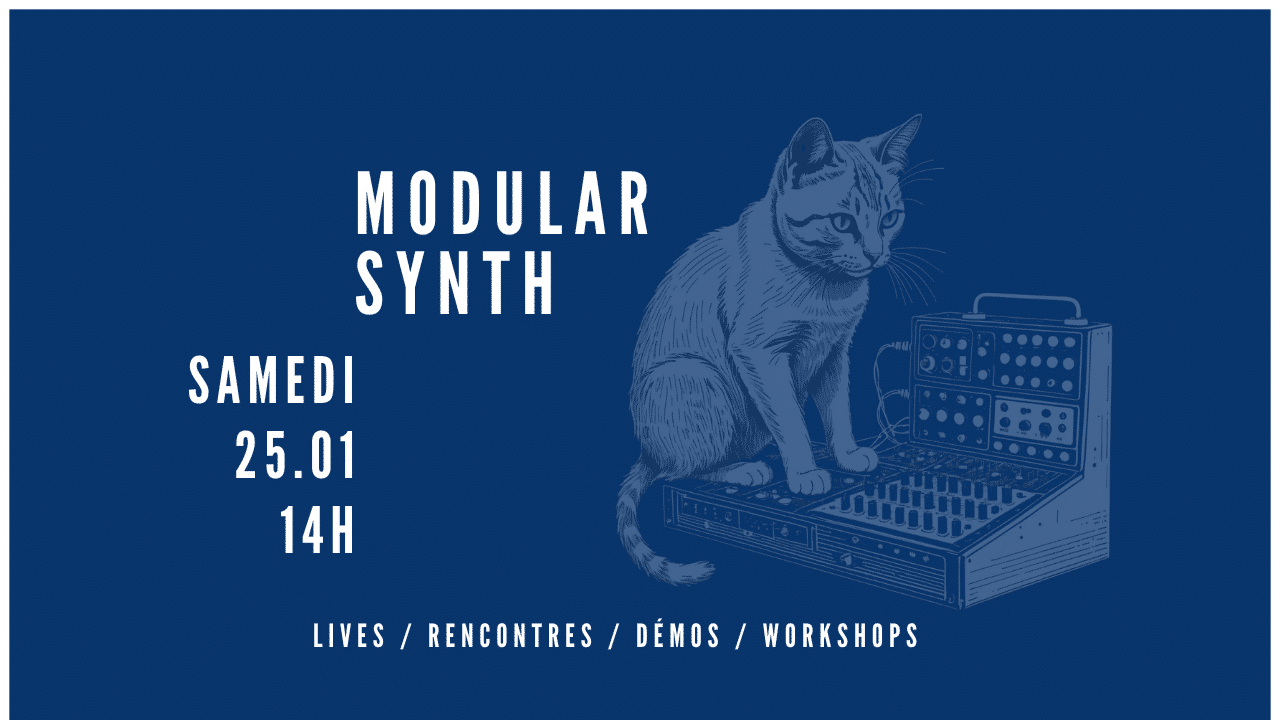 MODULAR SYNTH

SAMEDI
25.01
14H

LIVES / RENCONTRES / DÉMOS / WORKSHOPS